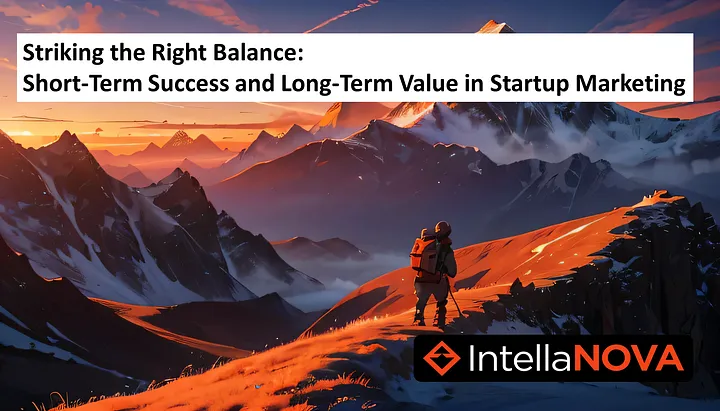 Striking the Right Balance:
Short-Term Success and Long-Term Value in Startup Marketing

IntellaNOVA